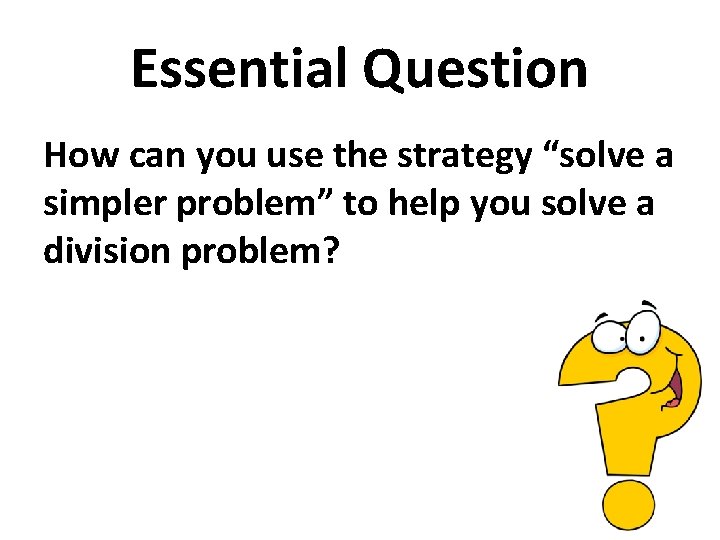 Essential Question

How can you use the strategy “solve a simpler problem” to help you solve a division problem?